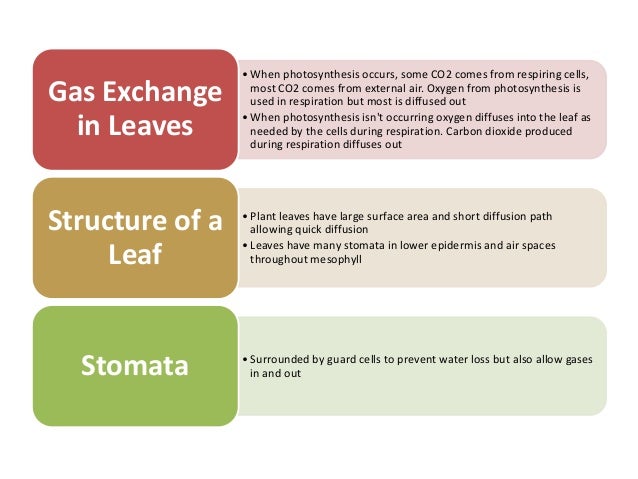 Gas Exchange in Leaves

• When photosynthesis occurs, some CO2 comes from respiring cells, most CO2 comes from external air. Oxygen from photosynthesis is used in respiration but most is diffused out
• When photosynthesis isn't occurring oxygen diffuses into the leaf as needed by the cells during respiration. Carbon dioxide produced during respiration diffuses out

Structure of a Leaf

• Plant leaves have large surface area and short diffusion path allowing quick diffusion
• Leaves have many stomata in lower epidermis and air spaces throughout mesophyll

Stomata

• Surrounded by guard cells to prevent water loss but also allow gases in and out